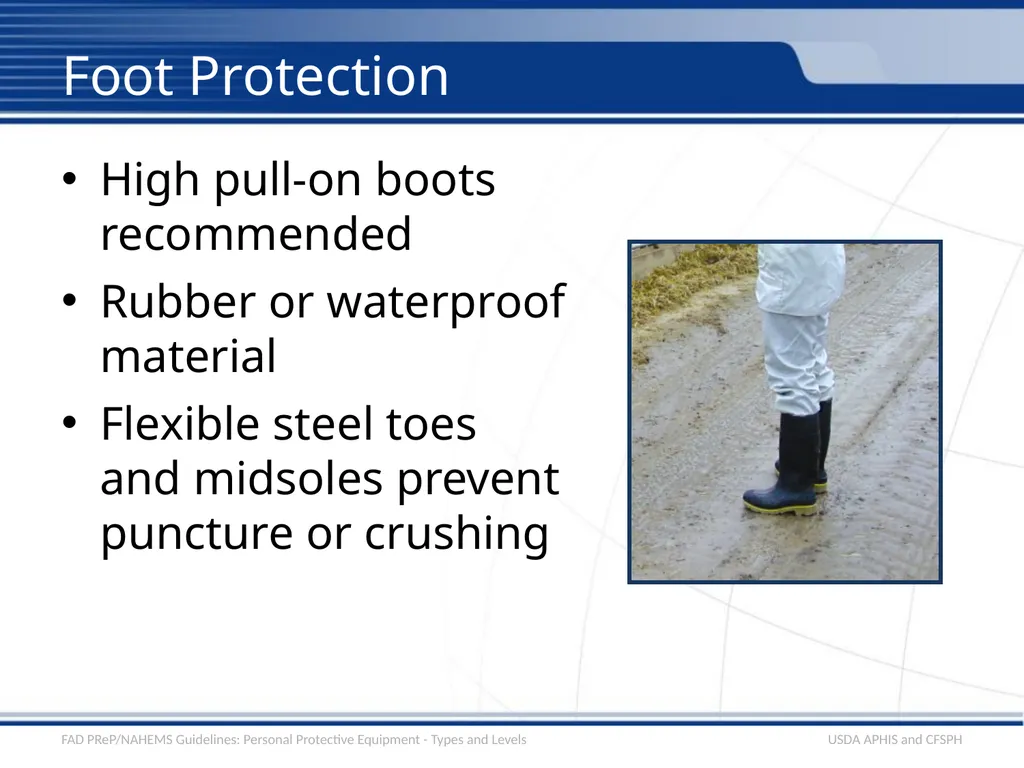 Foot Protection

• High pull-on boots recommended
• Rubber or waterproof material
• Flexible steel toes and midsoles prevent puncture or crushing

FAD PReP/NAHEMS Guidelines: Personal Protective Equipment - Types and Levels

USDA APHIS and CFSPH